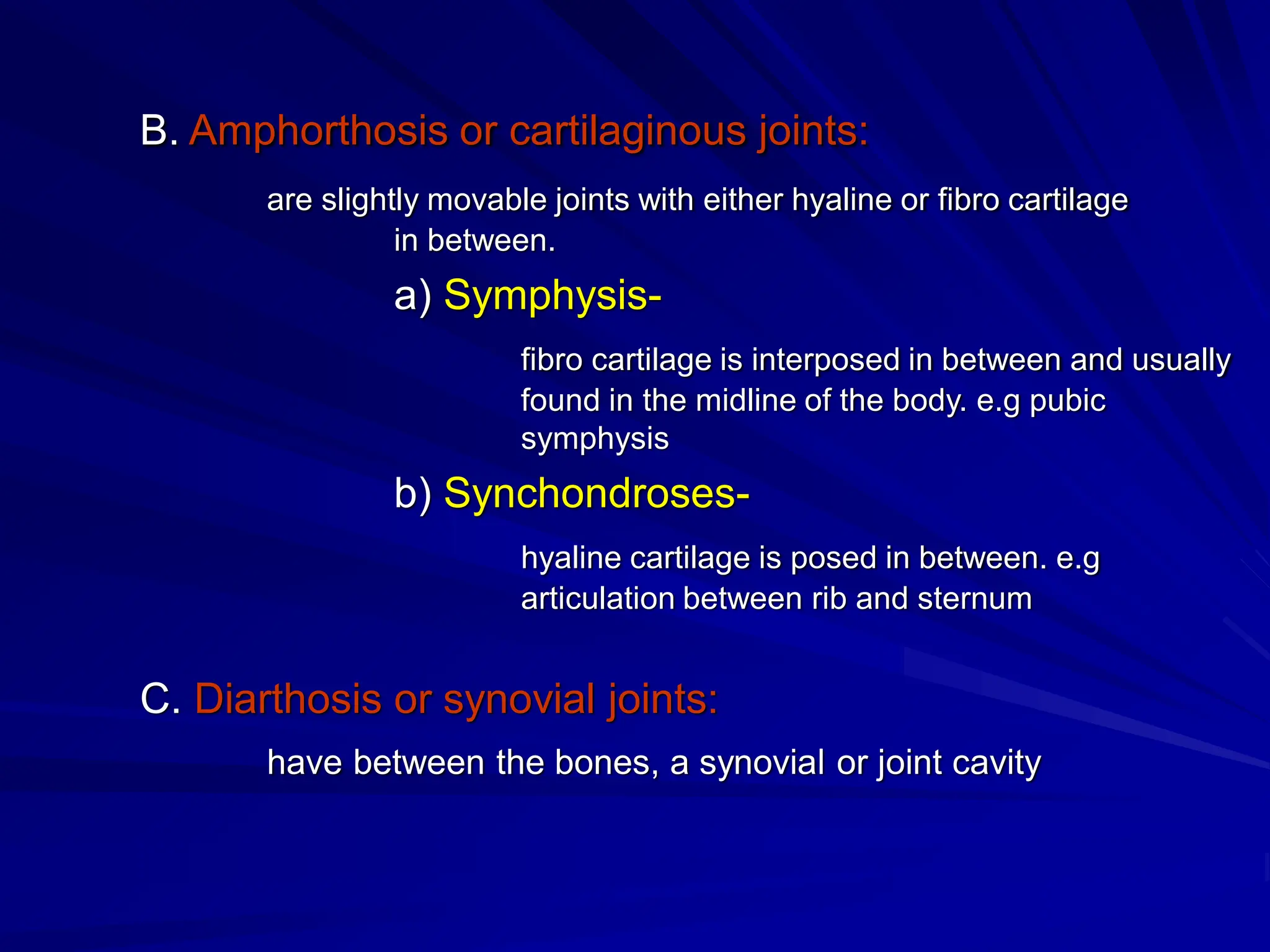 B. Amphorthosis or cartilaginous joints:

are slightly movable joints with either hyaline or fibro cartilage in between.

a) Symphysis-

fibro cartilage is interposed in between and usually found in the midline of the body. e.g pubic symphysis

b) Synchondroses-

hyaline cartilage is posed in between. e.g articulation between rib and sternum

C. Diarthosis or synovial joints:

have between the bones, a synovial or joint cavity